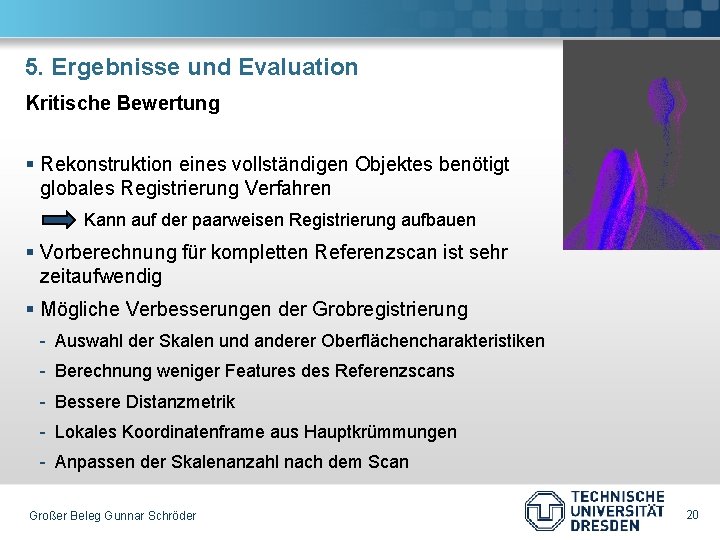 5. Ergebnisse und Evaluation

Kritische Bewertung

▪ Rekonstruktion eines vollständigen Objektes benötigt globales Registrierung Verfahren

Kann auf der paarweisen Registrierung aufbauen

▪ Vorberechnung für kompletten Referenzscan ist sehr zeitaufwendig

▪ Mögliche Verbesserungen der Grobregistrierung

- Auswahl der Skalen und anderer Oberflächencharakteristiken

- Berechnung weniger Features des Referenzscans

- Bessere Distanzmetrik

- Lokales Koordinatenframe aus Hauptkrümmungen

- Anpassen der Skalenanzahl nach dem Scan

Großer Beleg Gunnar Schröder

TECHNISCHE UNIVERSITÄT DRESDEN

20